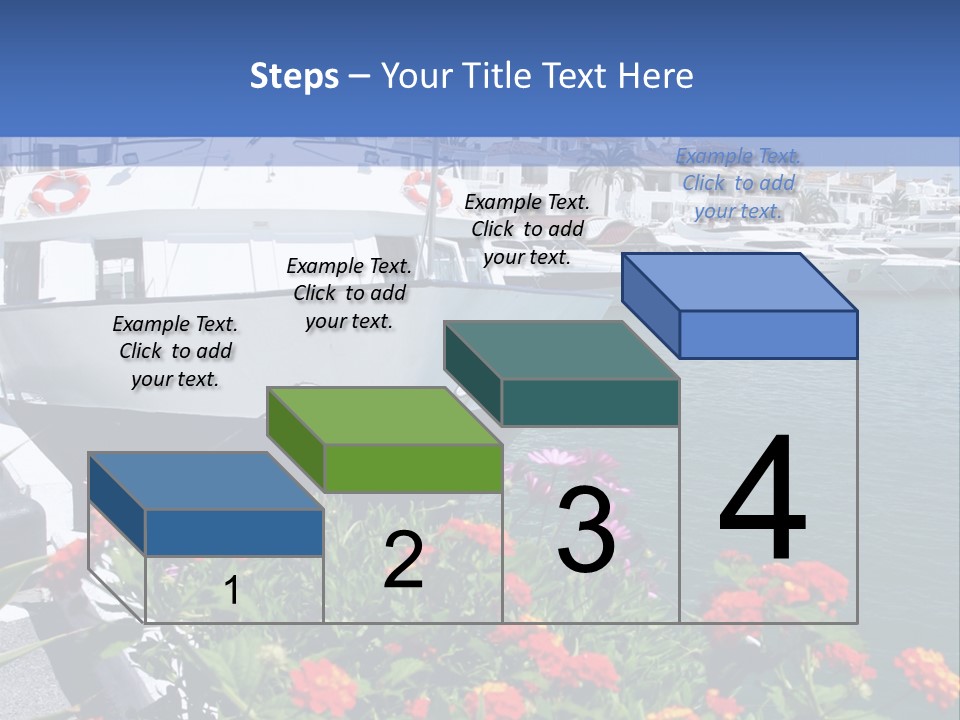 Steps – Your Title Text Here

Example Text. Click to add your text.

Example Text. Click to add your text.

Example Text. Click to add your text.

Example Text. Click to add your text.

1

2

3

4